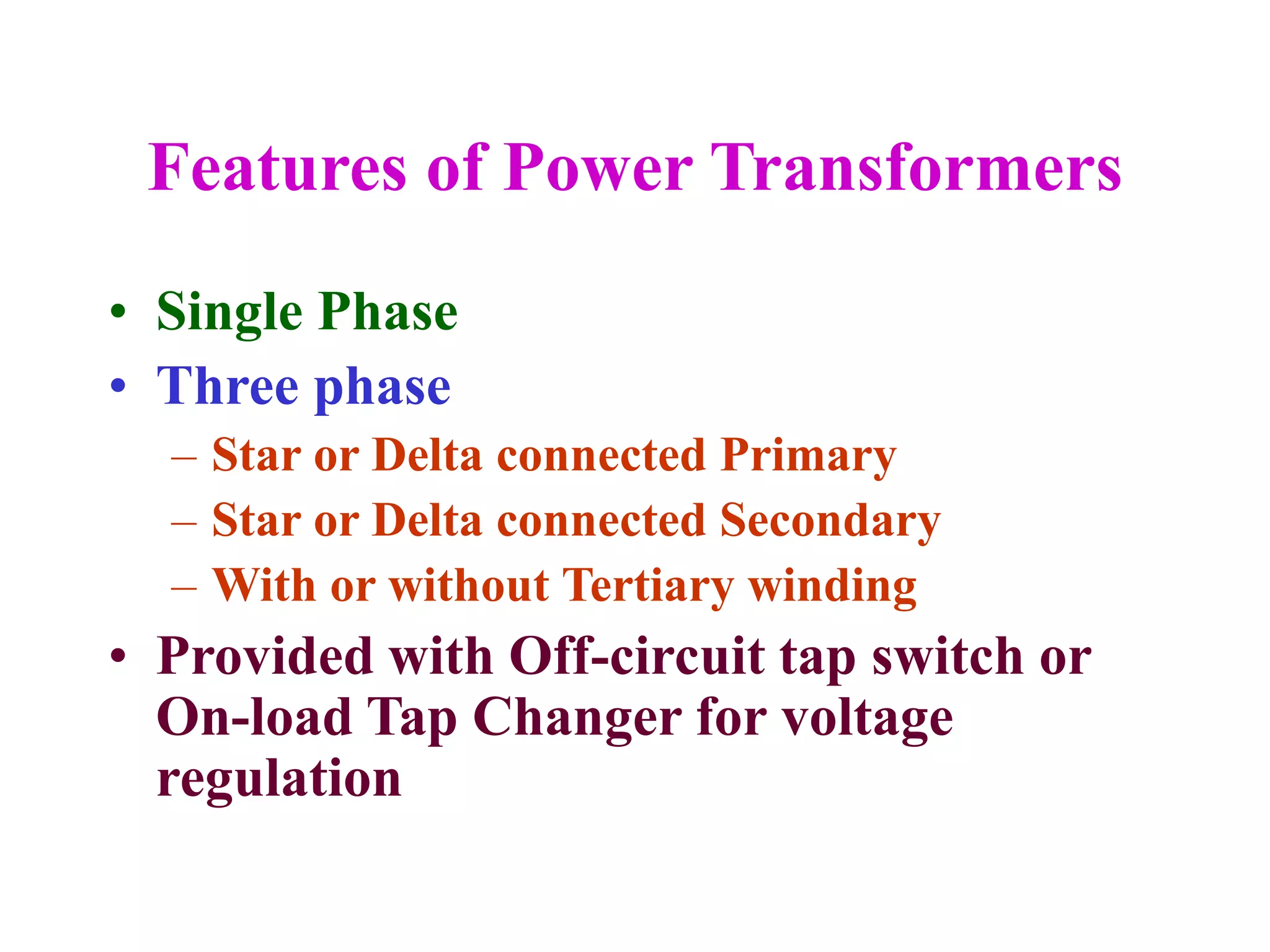 Features of Power Transformers

• Single Phase
• Three phase
– Star or Delta connected Primary
– Star or Delta connected Secondary
– With or without Tertiary winding
• Provided with Off-circuit tap switch or On-load Tap Changer for voltage regulation